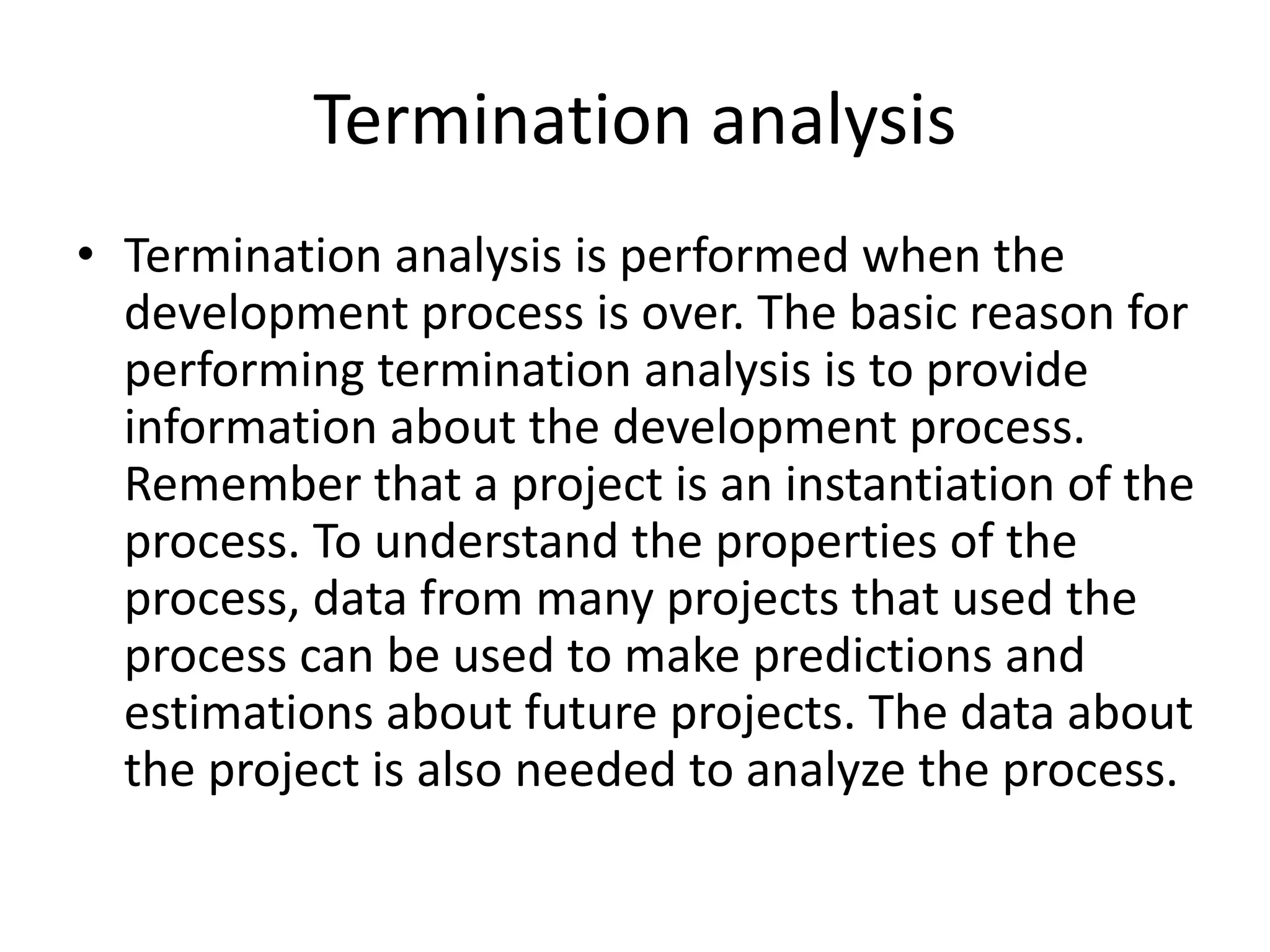 Termination analysis

• Termination analysis is performed when the development process is over. The basic reason for performing termination analysis is to provide information about the development process. Remember that a project is an instantiation of the process. To understand the properties of the process, data from many projects that used the process can be used to make predictions and estimations about future projects. The data about the project is also needed to analyze the process.